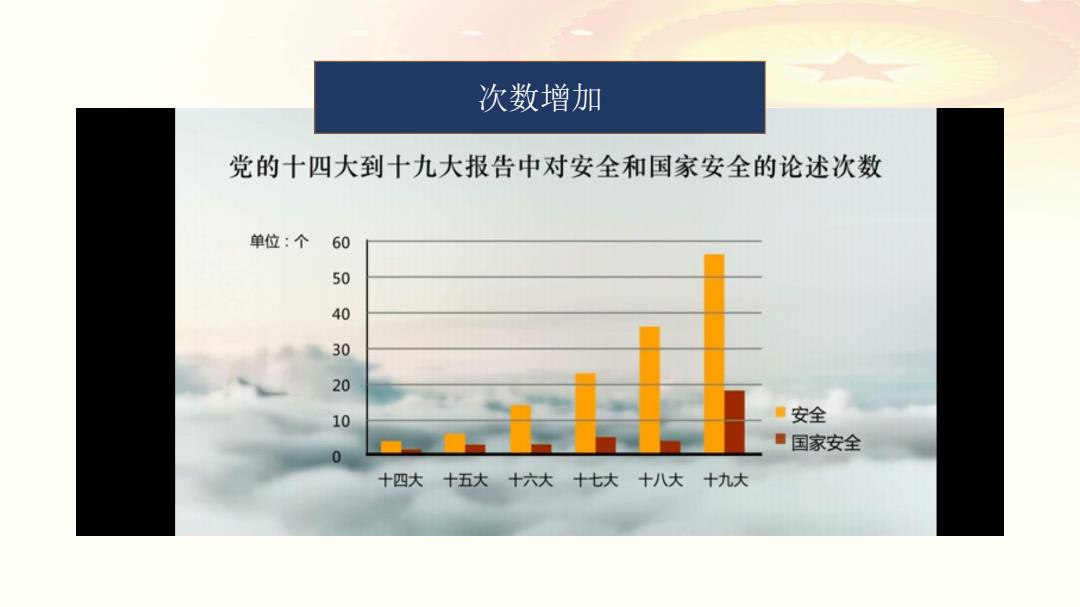 次数增加

党的十四大到十九大报告中对安全和国家安全的论述次数

单位：个

60
50
40
30
20
10
0

十四大 十五大 十六大 十七大 十八大 十九大

安全
国家安全